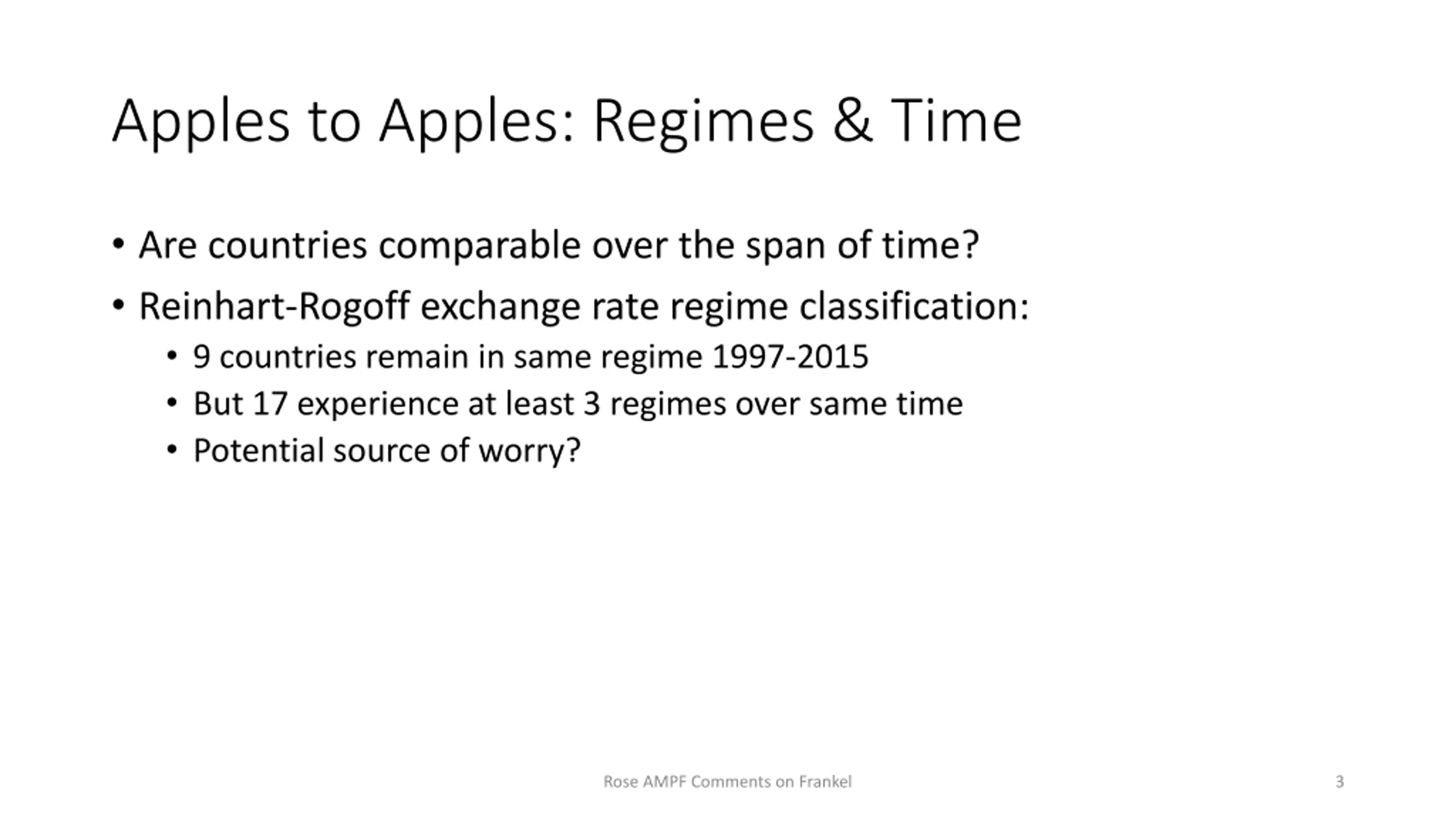 Apples to Apples: Regimes & Time

• Are countries comparable over the span of time?
• Reinhart-Rogoff exchange rate regime classification:
  • 9 countries remain in same regime 1997-2015
  • But 17 experience at least 3 regimes over same time
  • Potential source of worry?

Rose AMPF Comments on Frankel

3